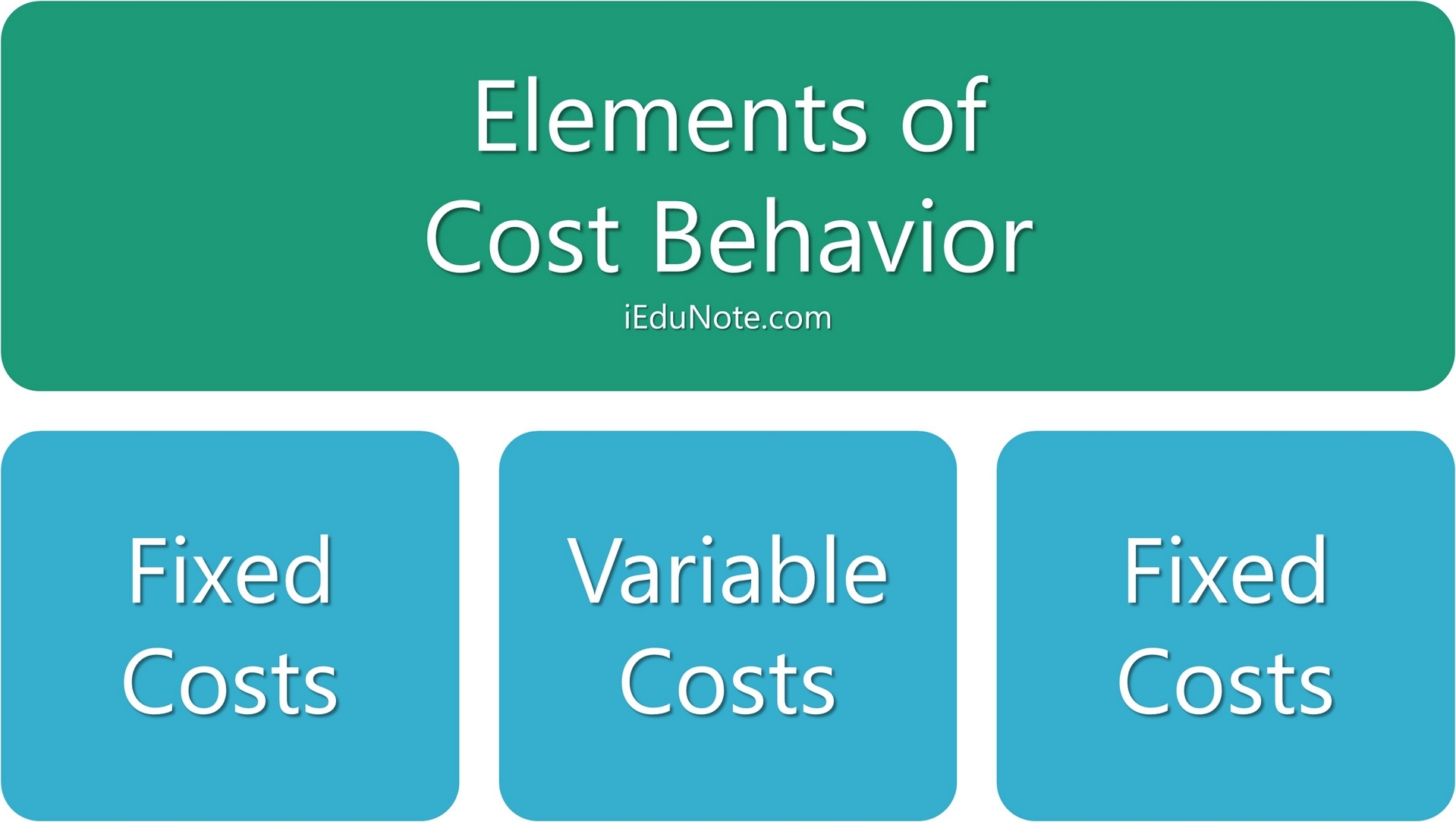 Elements of Cost Behavior
iEduNote.com

Fixed Costs

Variable Costs

Fixed Costs